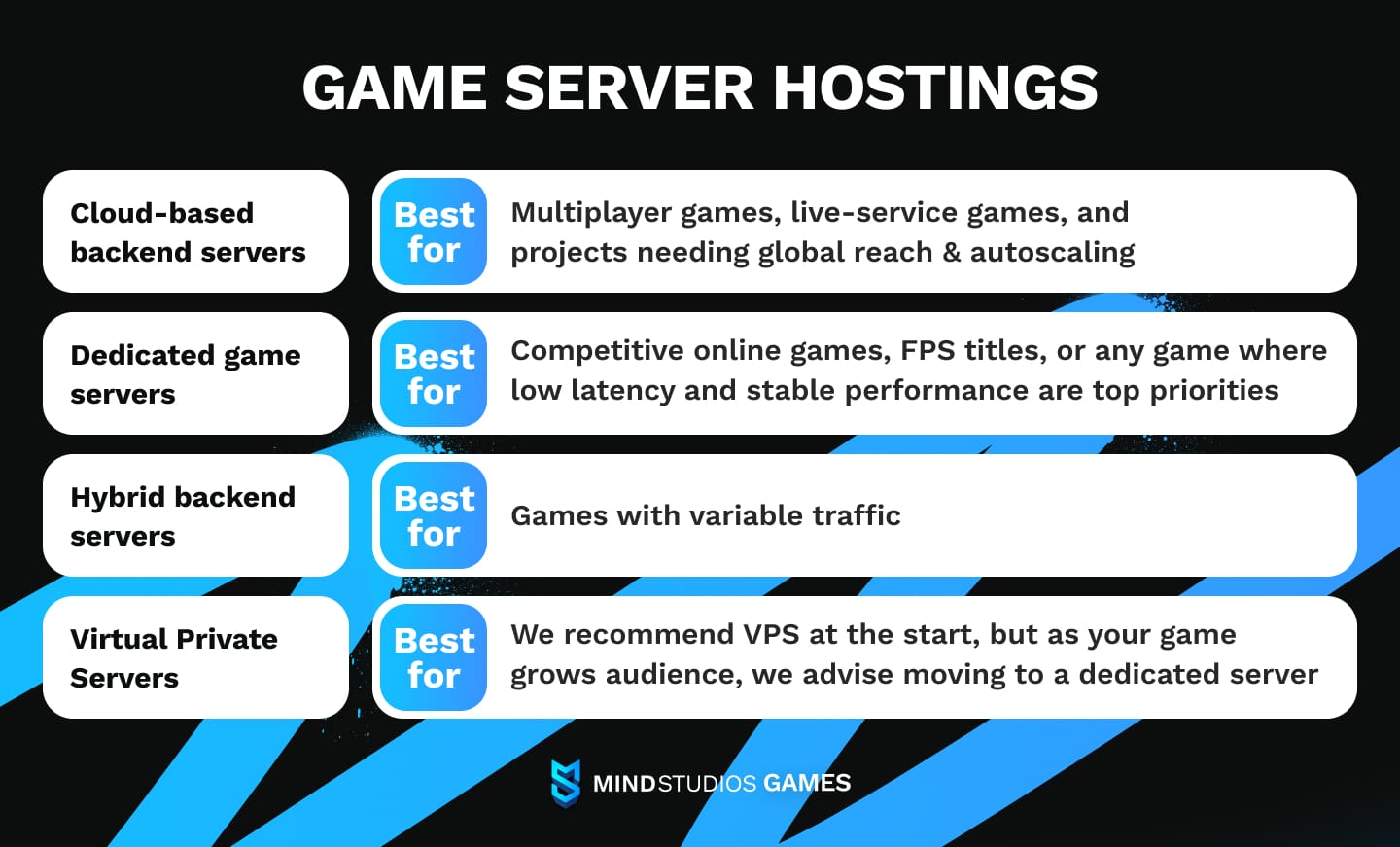 GAME SERVER HOSTINGS

Cloud-based backend servers

Best for

Multiplayer games, live-service games, and projects needing global reach & autoscaling

Dedicated game servers

Best for

Competitive online games, FPS titles, or any game where low latency and stable performance are top priorities

Hybrid backend servers

Best for

Games with variable traffic

Virtual Private Servers

Best for

We recommend VPS at the start, but as your game grows audience, we advise moving to a dedicated server

MINDSTUDIOS GAMES